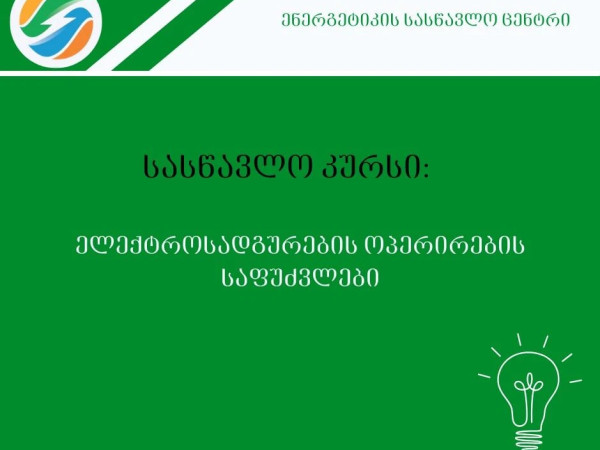 ენერგეტიკის სასწავლო ცენტრი

სასწავლო კურსი:

ელექტროსადგურების ოპერირების საფუძვლები